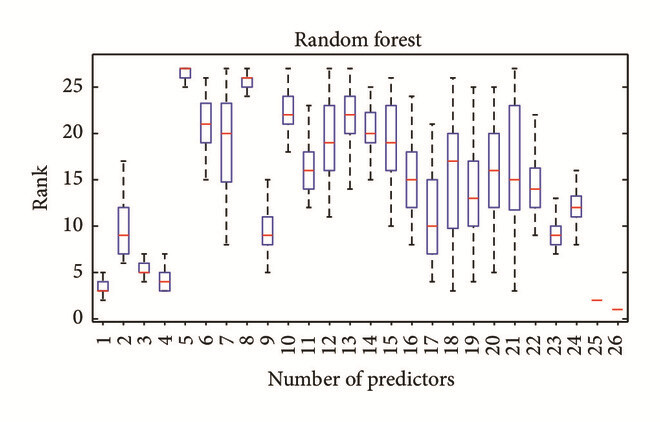 Random forest

Rank

25
20
15
10
5
0

1 2 3 4 5 6 7 8 9 10 11 12 13 14 15 16 17 18 19 20 21 22 23 24 25 26

Number of predictors